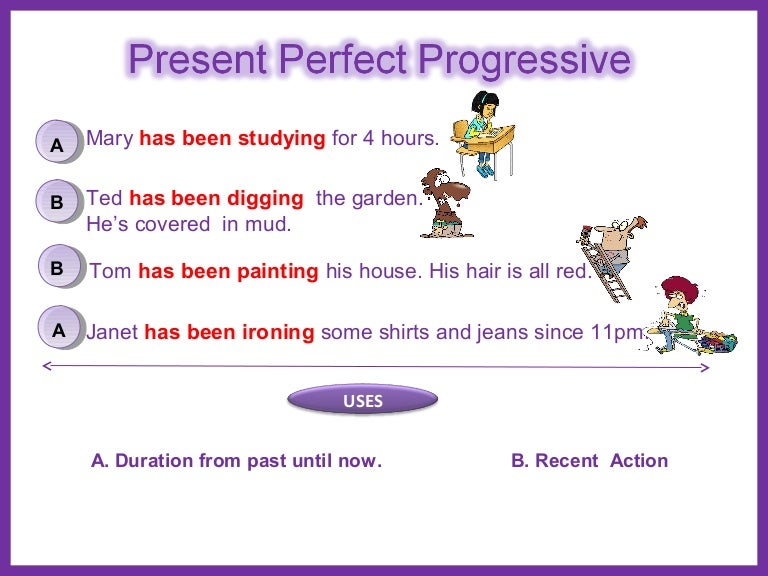 Present Perfect Progressive

A Mary has been studying for 4 hours.

B Ted has been digging the garden. He's covered in mud.

B Tom has been painting his house. His hair is all red.

A Janet has been ironing some shirts and jeans since 11pm.

USES

A. Duration from past until now.

B. Recent Action